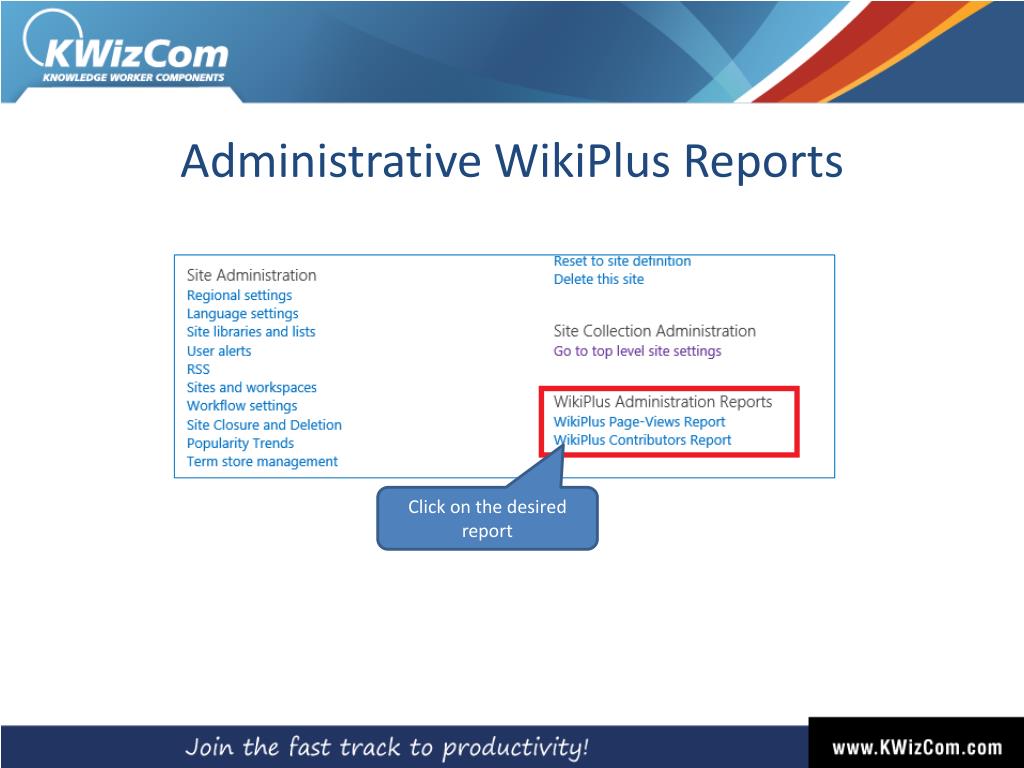 KWizCom
KNOWLEDGE WORKER COMPONENTS

Administrative WikiPlus Reports

Site Administration
Regional settings
Language settings
Site libraries and lists
User alerts
RSS
Sites and workspaces
Workflow settings
Site Closure and Deletion
Popularity Trends
Term store management

Reset to site definition
Delete this site

Site Collection Administration
Go to top level site settings

WikiPlus Administration Reports
WikiPlus Page-Views Report
WikiPlus Contributors Report

Click on the desired report

Join the fast track to productivity!

www.KWizCom.com